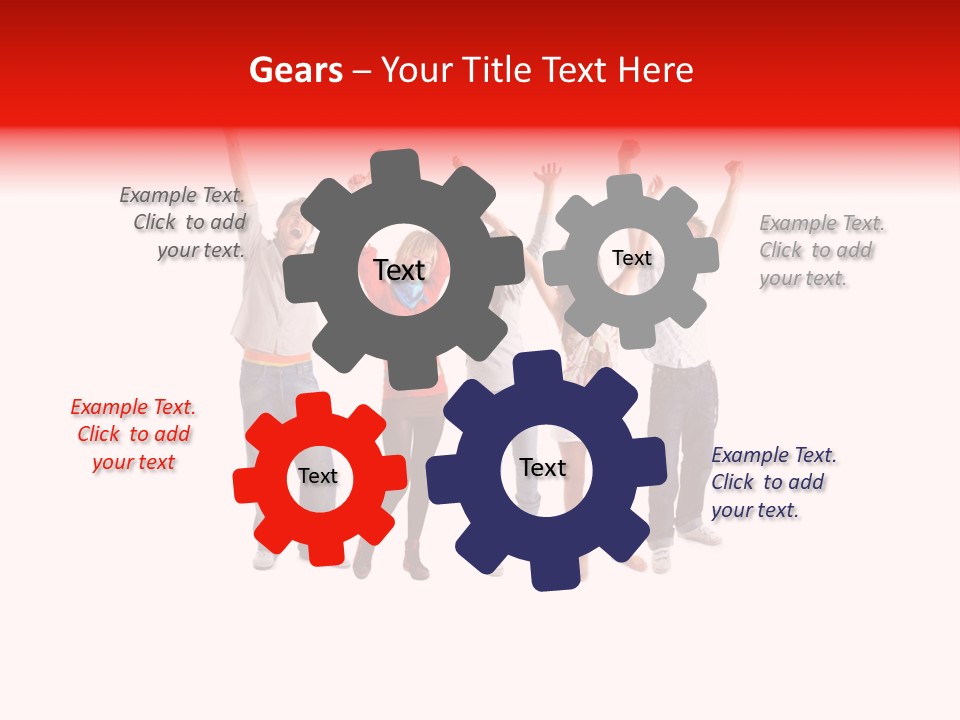 Gears – Your Title Text Here

Example Text. Click to add your text.

Text

Text

Example Text. Click to add your text.

Example Text. Click to add your text

Text

Text

Example Text. Click to add your text.